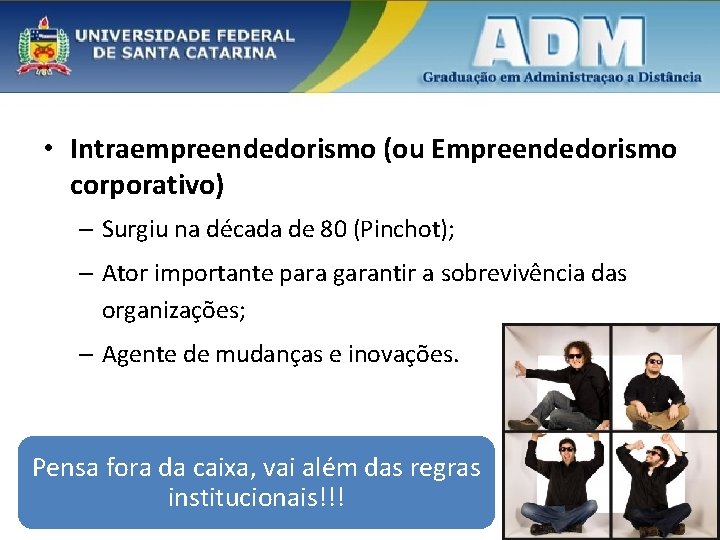 UNIVERSIDADE FEDERAL DE SANTA CATARINA

ADM
Graduação em Administraçao a Distância

• Intraempreendedorismo (ou Empreendedorismo corporativo)
– Surgiu na década de 80 (Pinchot);
– Ator importante para garantir a sobrevivência das organizações;
– Agente de mudanças e inovações.

Pensa fora da caixa, vai além das regras institucionais!!!